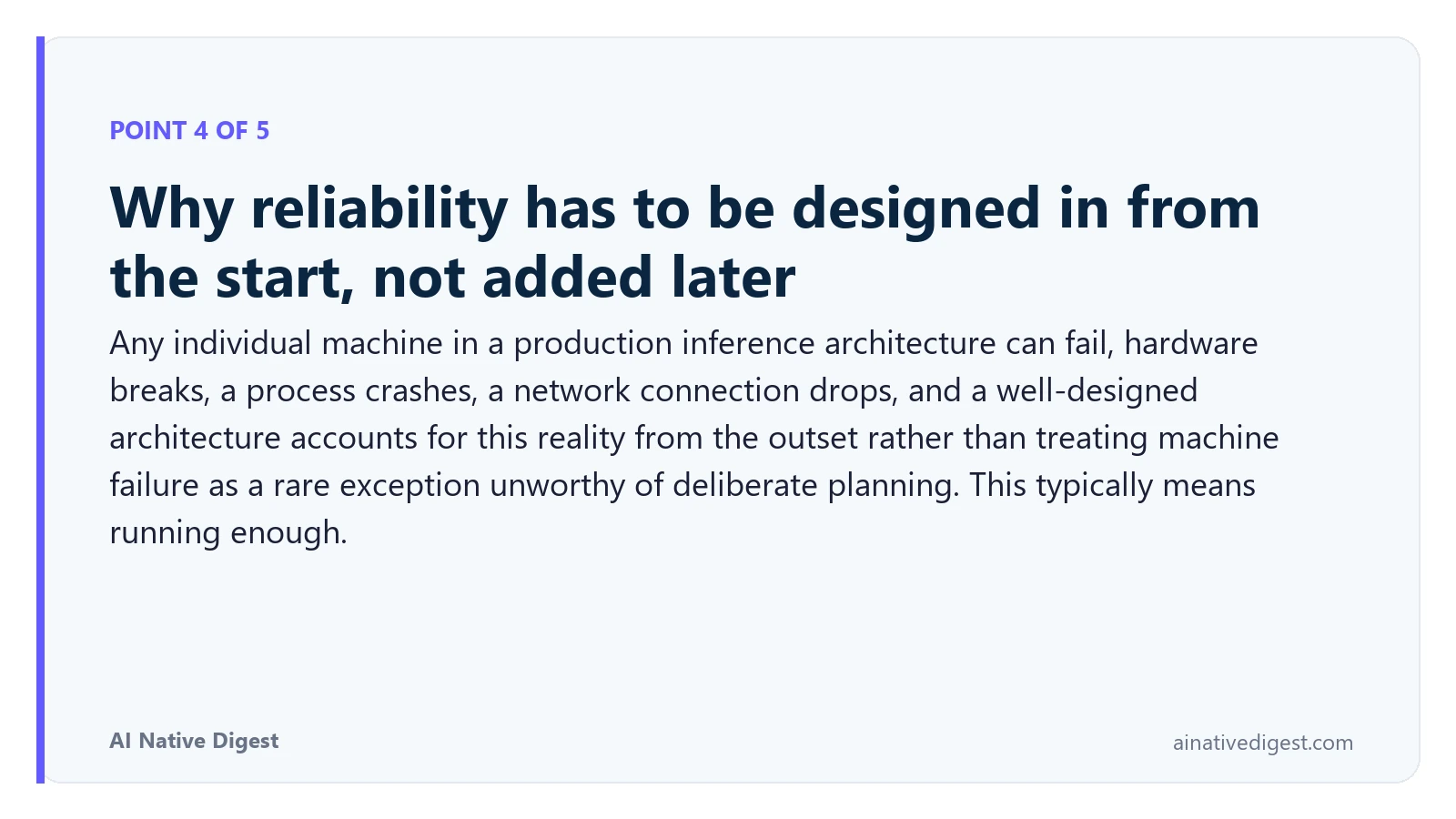 POINT 4 OF 5

Why reliability has to be designed in from the start, not added later

Any individual machine in a production inference architecture can fail, hardware breaks, a process crashes, a network connection drops, and a well-designed architecture accounts for this reality from the outset rather than treating machine failure as a rare exception unworthy of deliberate planning. This typically means running enough.

AI Native Digest

ainativedigest.com